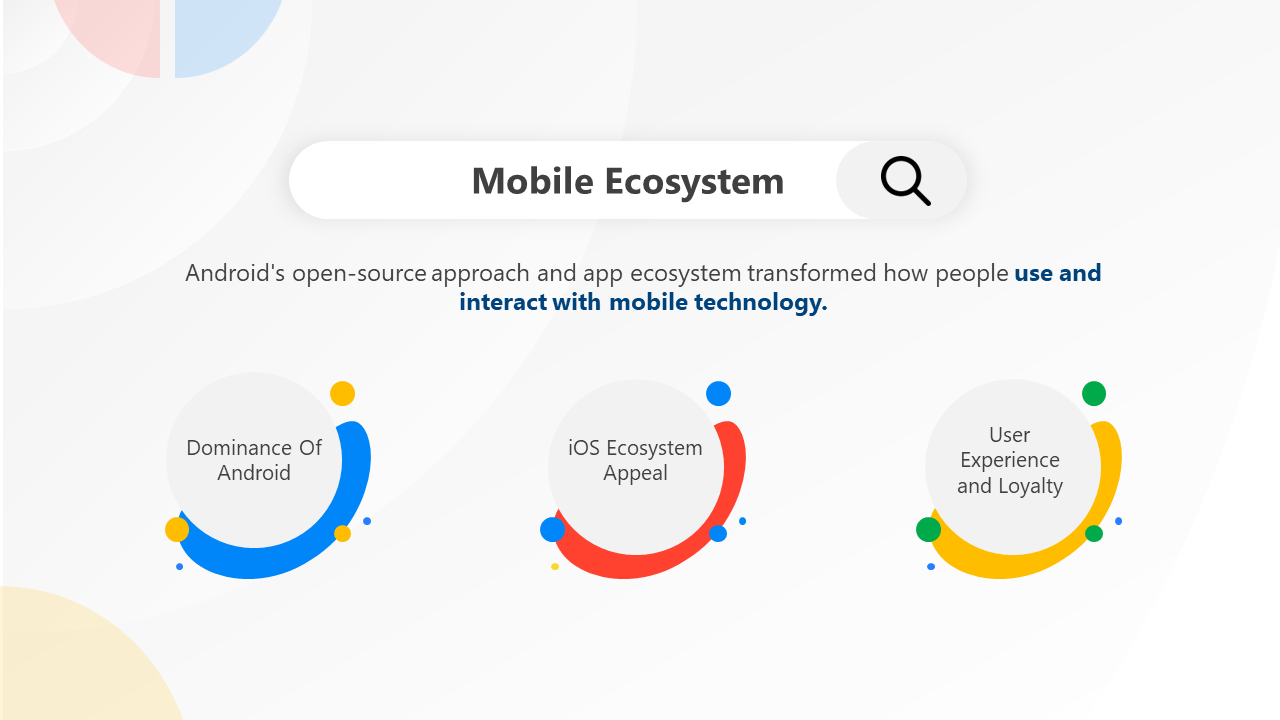 Mobile Ecosystem

Android's open-source approach and app ecosystem transformed how people use and interact with mobile technology.

Dominance Of Android

iOS Ecosystem Appeal

User Experience and Loyalty